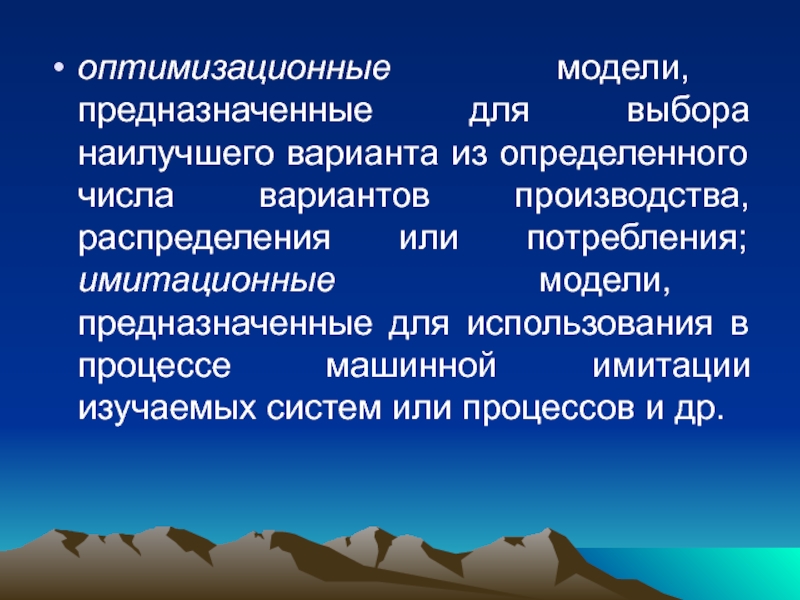 • оптимизационные модели, предназначенные для выбора наилучшего варианта из определенного числа вариантов производства, распределения или потребления; имитационные модели, предназначенные для использования в процессе машинной имитации изучаемых систем или процессов и др.